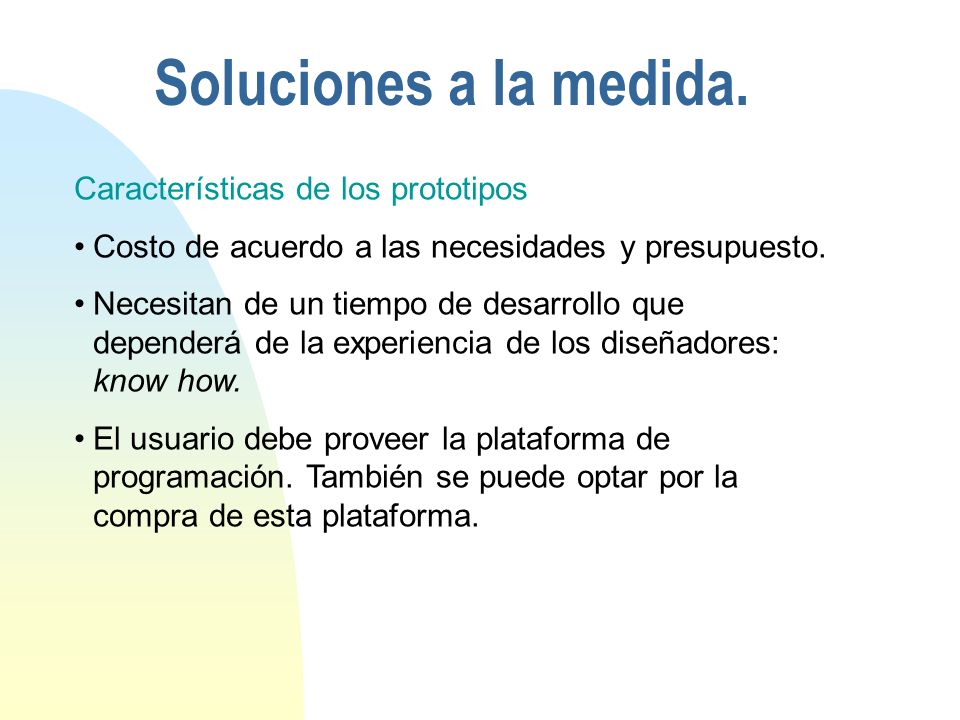 Soluciones a la medida.

Características de los prototipos

• Costo de acuerdo a las necesidades y presupuesto.

• Necesitan de un tiempo de desarrollo que dependerá de la experiencia de los diseñadores: know how.

• El usuario debe proveer la plataforma de programación. También se puede optar por la compra de esta plataforma.